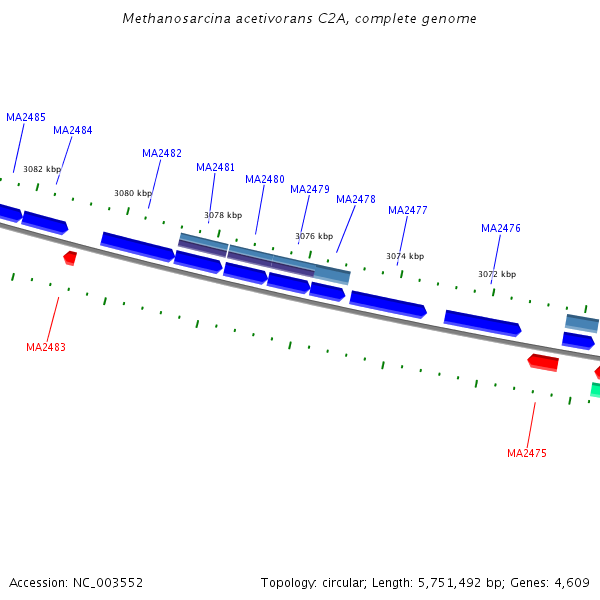 Methanosarcina acetivorans C2A, complete genome

MA2485
MA2484
MA2482
MA2481
MA2480
MA2479
MA2478
MA2477
MA2476

3082 kbp
3080 kbp
3078 kbp
3076 kbp
3074 kbp
3072 kbp

MA2483
MA2475

Accession: NC_003552

Topology: circular; Length: 5,751,492 bp; Genes: 4,609